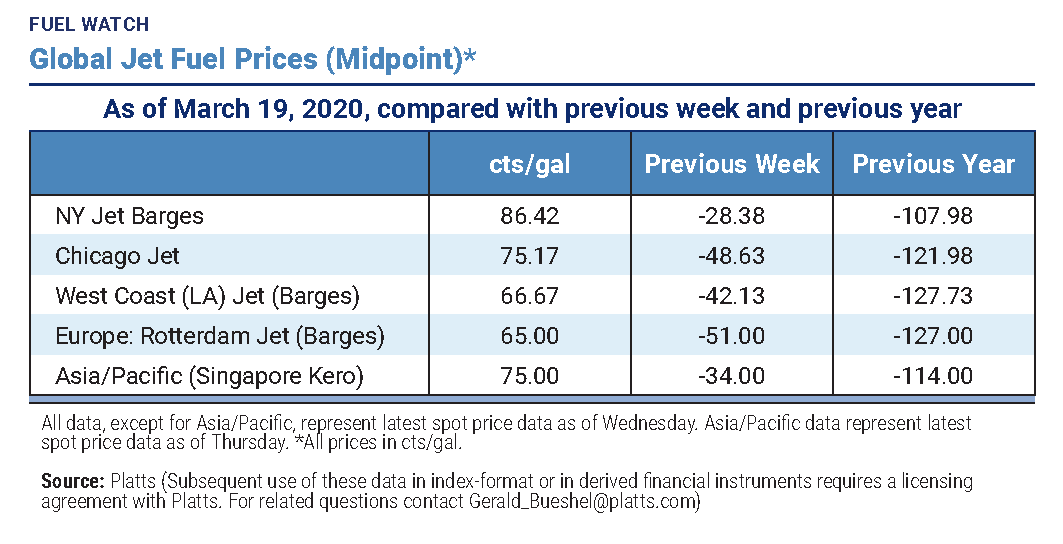 FUEL WATCH

Global Jet Fuel Prices (Midpoint)*

As of March 19, 2020, compared with previous week and previous year

| | cts/gal | Previous Week | Previous Year |
|---|---|---|---|
| NY Jet Barges | 86.42 | -28.38 | -107.98 |
| Chicago Jet | 75.17 | -48.63 | -121.98 |
| West Coast (LA) Jet (Barges) | 66.67 | -42.13 | -127.73 |
| Europe: Rotterdam Jet (Barges) | 65.00 | -51.00 | -127.00 |
| Asia/Pacific (Singapore Kero) | 75.00 | -34.00 | -114.00 |

All data, except for Asia/Pacific, represent latest spot price data as of Wednesday. Asia/Pacific data represent latest spot price data as of Thursday. *All prices in cts/gal.

Source: Platts (Subsequent use of these data in index-format or in derived financial instruments requires a licensing agreement with Platts. For related questions contact Gerald_Bueshel@platts.com)